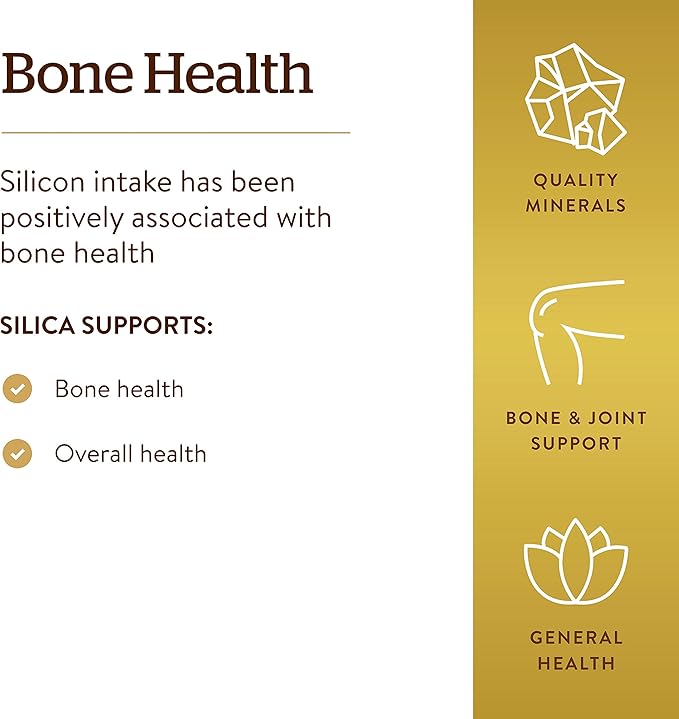 Bone Health

Silicon intake has been positively associated with bone health

SILICA SUPPORTS:

Bone health

Overall health

QUALITY MINERALS

BONE & JOINT SUPPORT

GENERAL HEALTH